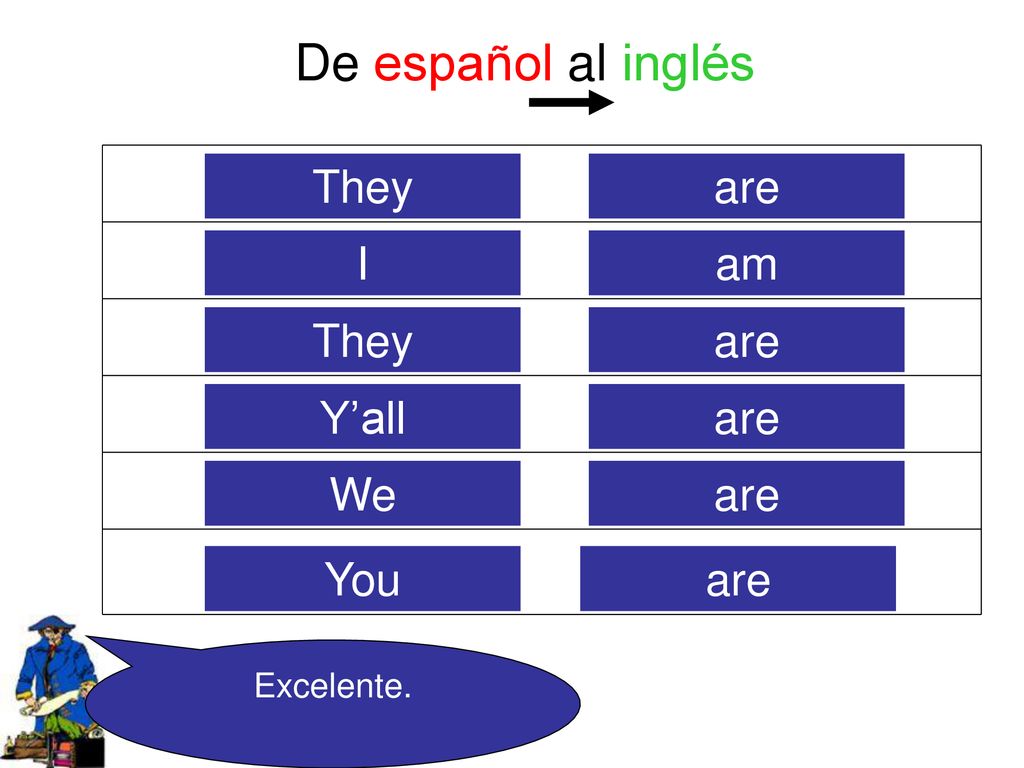 De español al inglés

| They | are |
|---|---|
| I | am |
| They | are |
| Y’all | are |
| We | are |
| You | are |

Excelente.